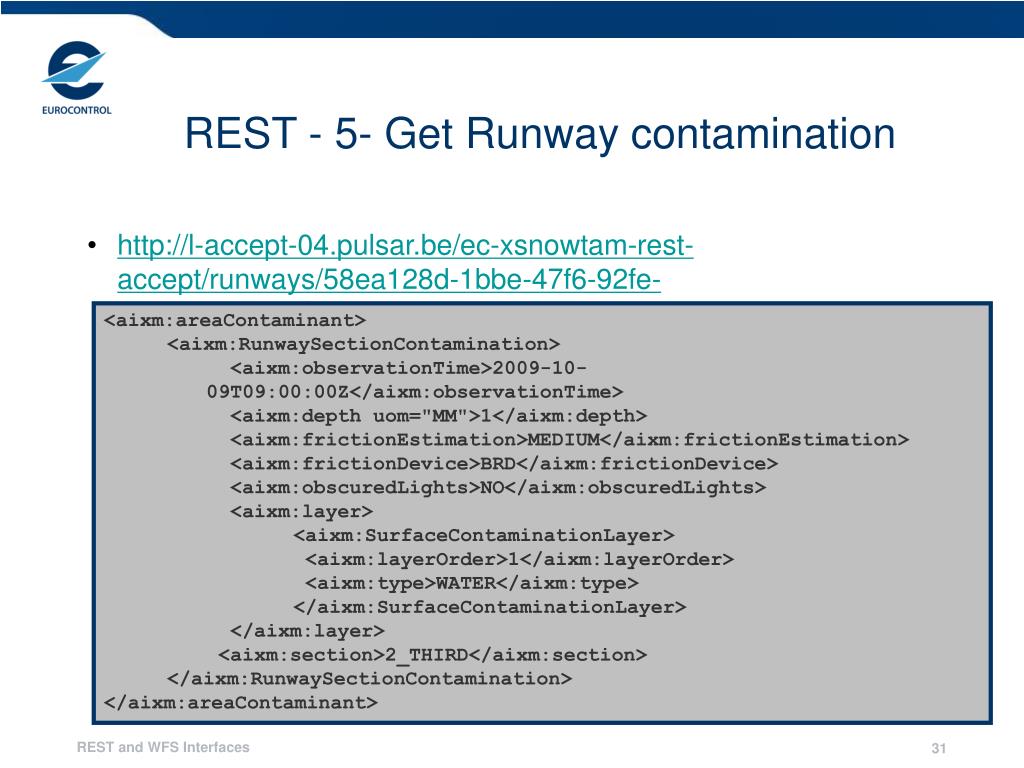 EUROCONTROL

REST - 5- Get Runway contamination

• http://l-accept-04.pulsar.be/ec-xsnowtam-rest-accept/runways/58ea128d-1bbe-47f6-92fe-

<aixm:areaContaminant>
<aixm:RunwaySectionContamination>
<aixm:observationTime>2009-10-09T09:00:00Z</aixm:observationTime>
<aixm:depth uom="MM">1</aixm:depth>
<aixm:frictionEstimation>MEDIUM</aixm:frictionEstimation>
<aixm:frictionDevice>BRD</aixm:frictionDevice>
<aixm:obscuredLights>NO</aixm:obscuredLights>
<aixm:layer>
<aixm:SurfaceContaminationLayer>
<aixm:layerOrder>1</aixm:layerOrder>
<aixm:type>WATER</aixm:type>
</aixm:SurfaceContaminationLayer>
</aixm:layer>
<aixm:section>2_THIRD</aixm:section>
</aixm:RunwaySectionContamination>
</aixm:areaContaminant>

REST and WFS Interfaces

31